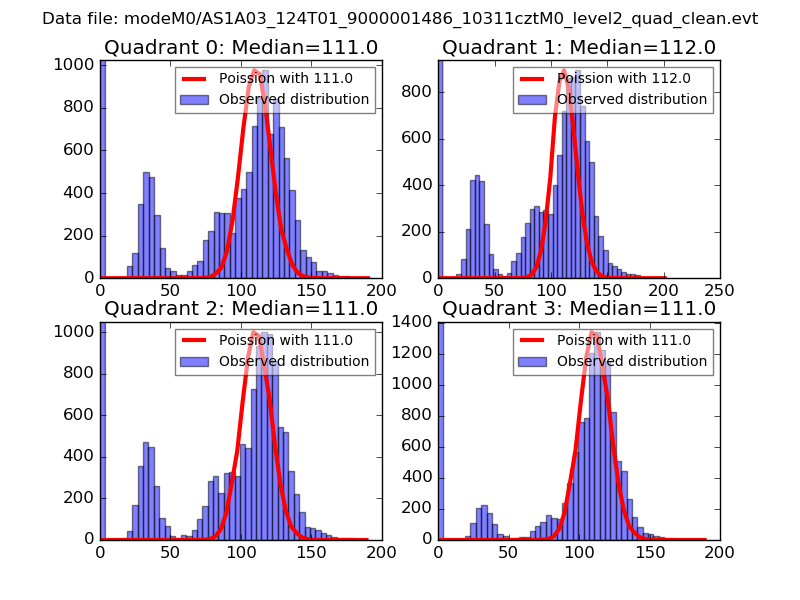 Data file: modeM0/AS1A03_124T01_9000001486_10311cztM0_level2_quad_clean.evt

Quadrant 0: Median=111.0
Poission with 111.0
Observed distribution
1000
800
600
400
200
0
0 50 100 150 200

Quadrant 1: Median=112.0
Poission with 112.0
Observed distribution
800
600
400
200
0
0 50 100 150 200 250

Quadrant 2: Median=111.0
Poission with 111.0
Observed distribution
1000
800
600
400
200
0
0 50 100 150 200

Quadrant 3: Median=111.0
Poission with 111.0
Observed distribution
1400
1200
1000
800
600
400
200
0
0 50 100 150 200